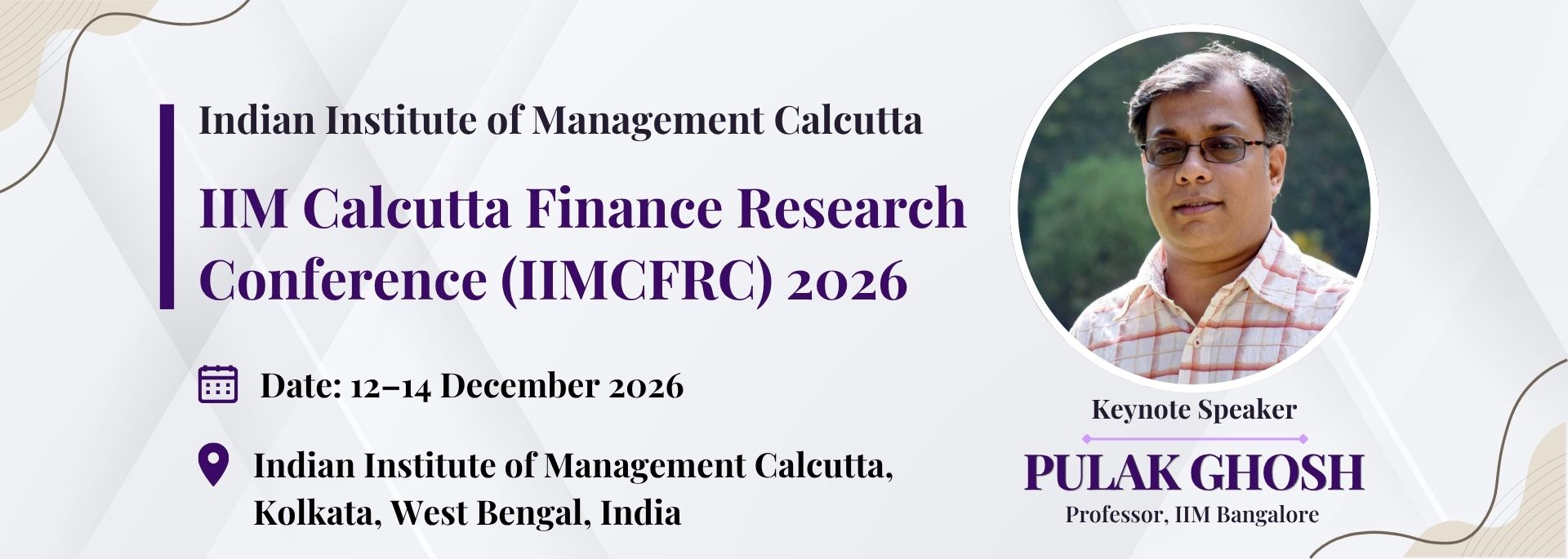 Indian Institute of Management Calcutta

IIM Calcutta Finance Research Conference (IIMCFRC) 2026

Date: 12–14 December 2026

Indian Institute of Management Calcutta, Kolkata, West Bengal, India

Keynote Speaker

PULAK GHOSH

Professor, IIM Bangalore